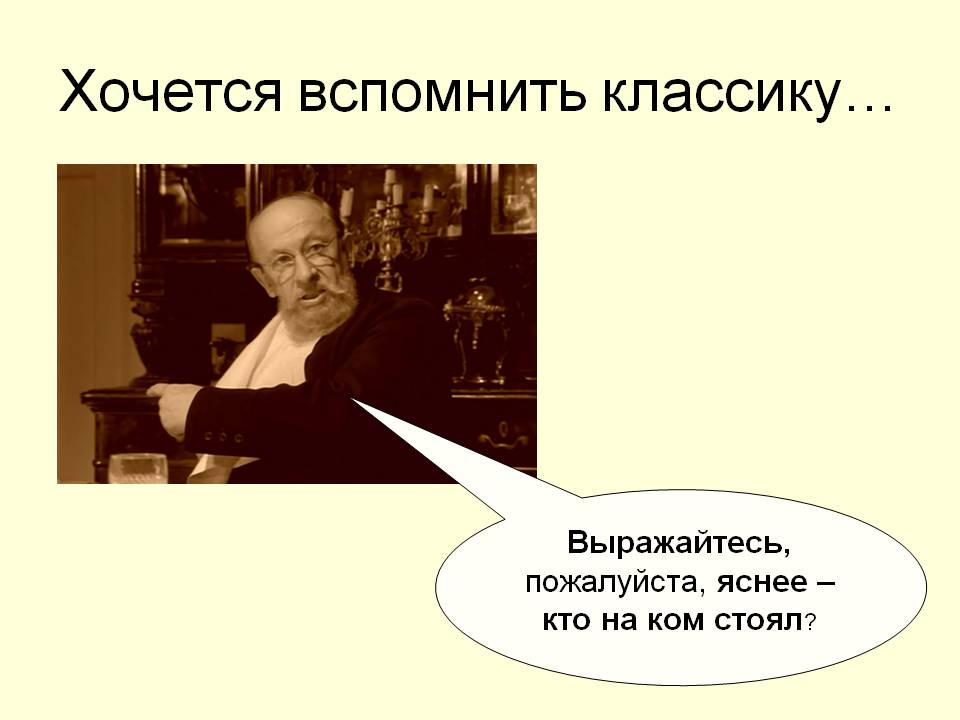 Хочется вспомнить классику…

Выражайтесь, пожалуйста, яснее – кто на ком стоял?